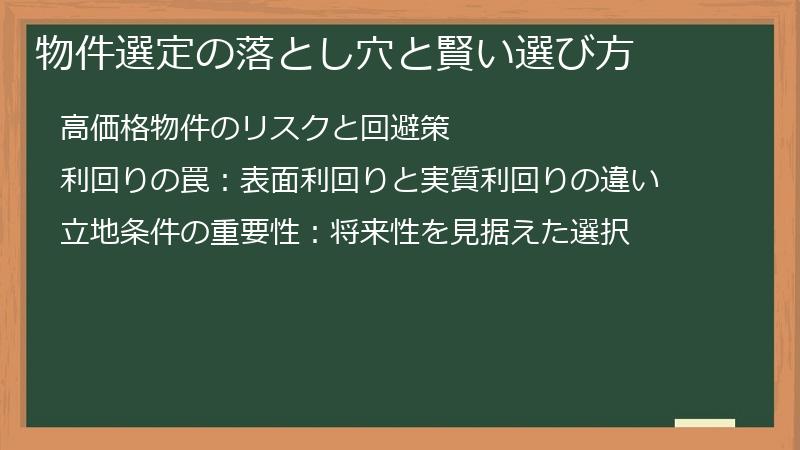 物件選定の落とし穴と賢い選び方

高価格物件のリスクと回避策

利回りの罠：表面利回りと実質利回りの違い

立地条件の重要性：将来性を見据えた選択